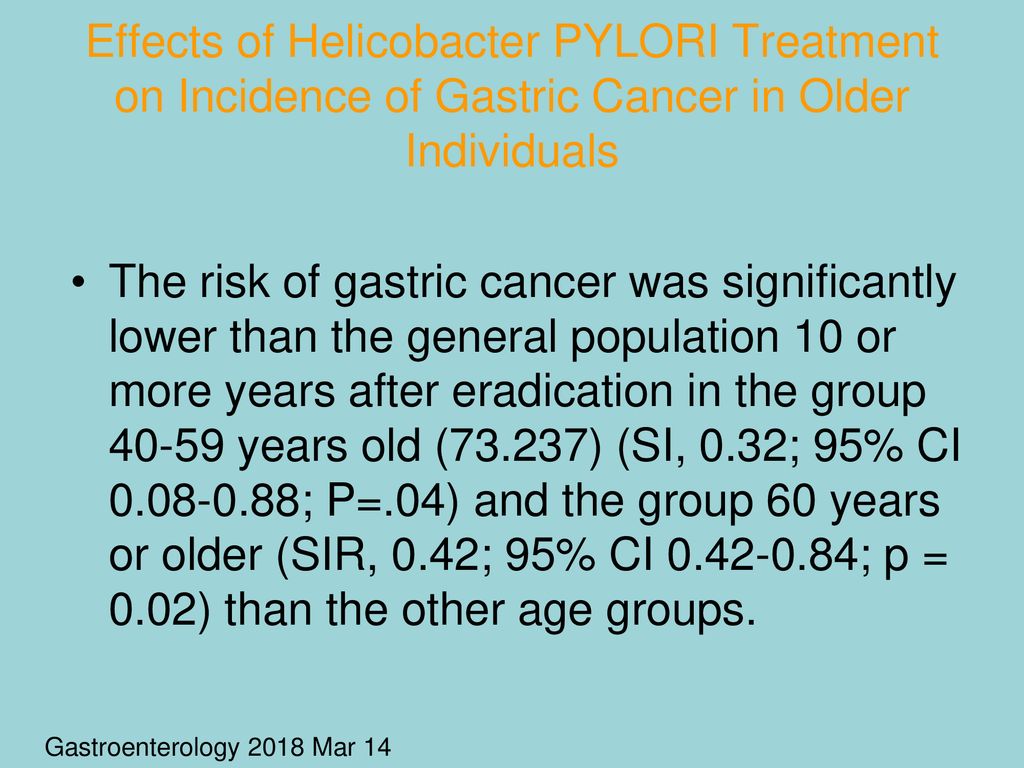 Effects of Helicobacter PYLORI Treatment on Incidence of Gastric Cancer in Older Individuals

• The risk of gastric cancer was significantly lower than the general population 10 or more years after eradication in the group 40-59 years old (73.237) (SI, 0.32; 95% CI 0.08-0.88; P=.04) and the group 60 years or older (SIR, 0.42; 95% CI 0.42-0.84; p = 0.02) than the other age groups.

Gastroenterology 2018 Mar 14